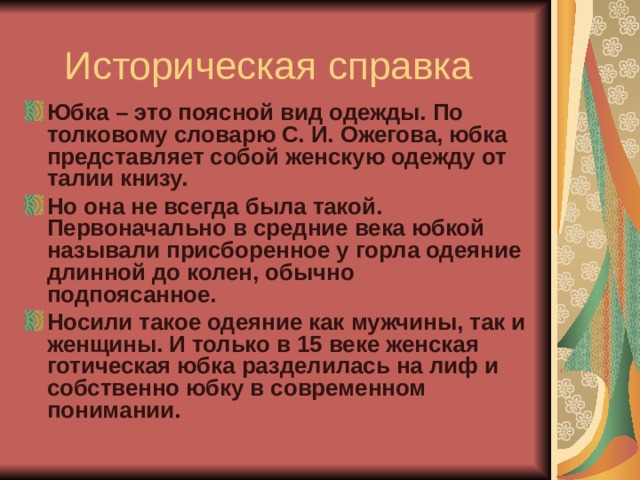 Историческая справка

Юбка – это поясной вид одежды. По толковому словарю С. И. Ожегова, юбка представляет собой женскую одежду от талии книзу.

Но она не всегда была такой. Первоначально в средние века юбкой называли присборенное у горла одеяние длинной до колен, обычно подпоясанное.

Носили такое одеяние как мужчины, так и женщины. И только в 15 веке женская готическая юбка разделилась на лиф и собственно юбку в современном понимании.